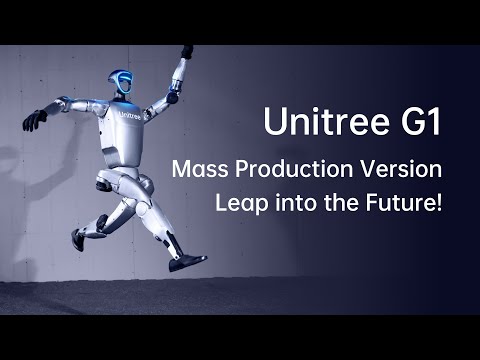 Unitree

Unitree G1
Mass Production Version
Leap into the Future!